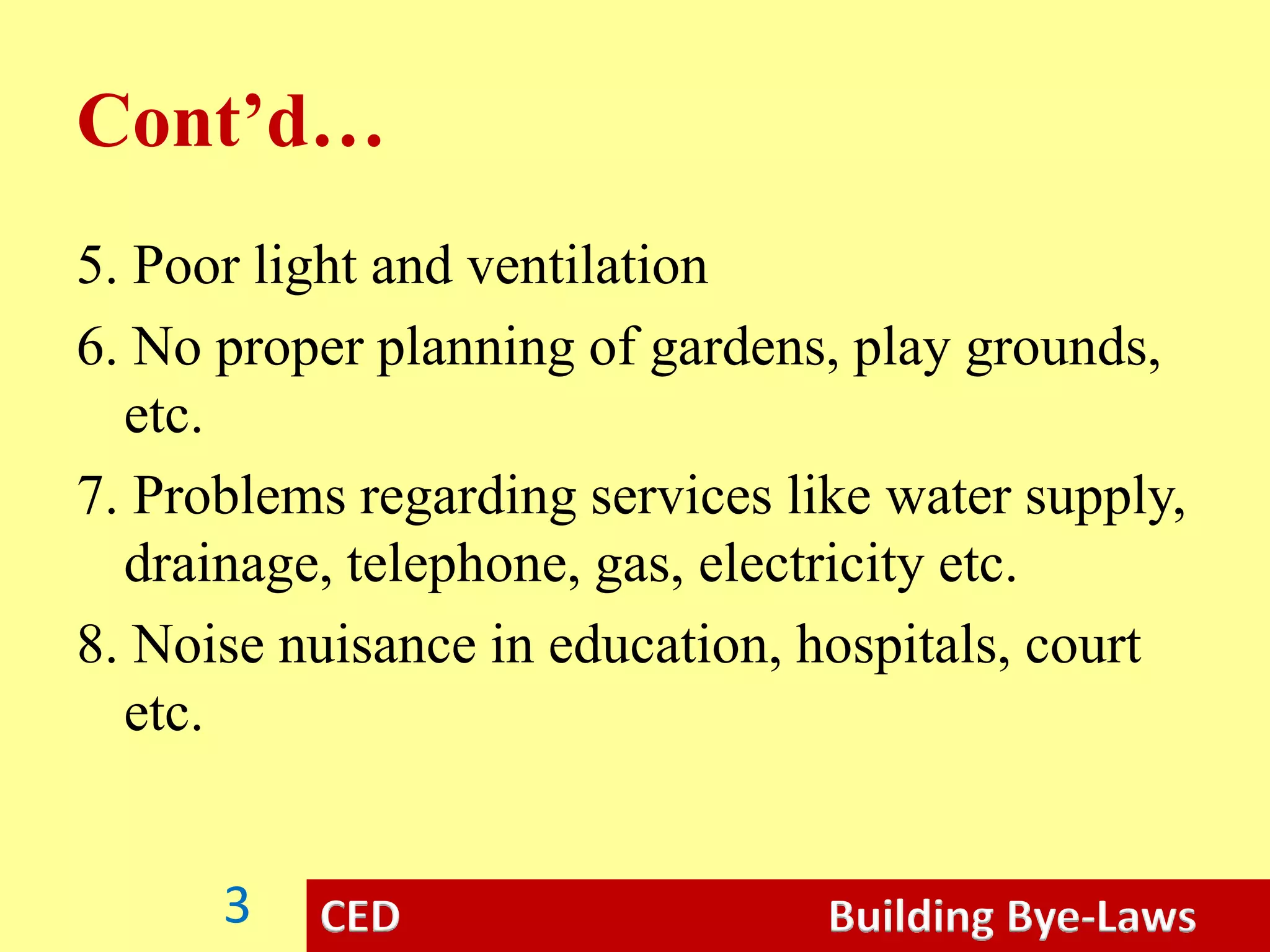 Cont’d…

5. Poor light and ventilation

6. No proper planning of gardens, play grounds, etc.

7. Problems regarding services like water supply, drainage, telephone, gas, electricity etc.

8. Noise nuisance in education, hospitals, court etc.

3

CED

Building Bye-Laws